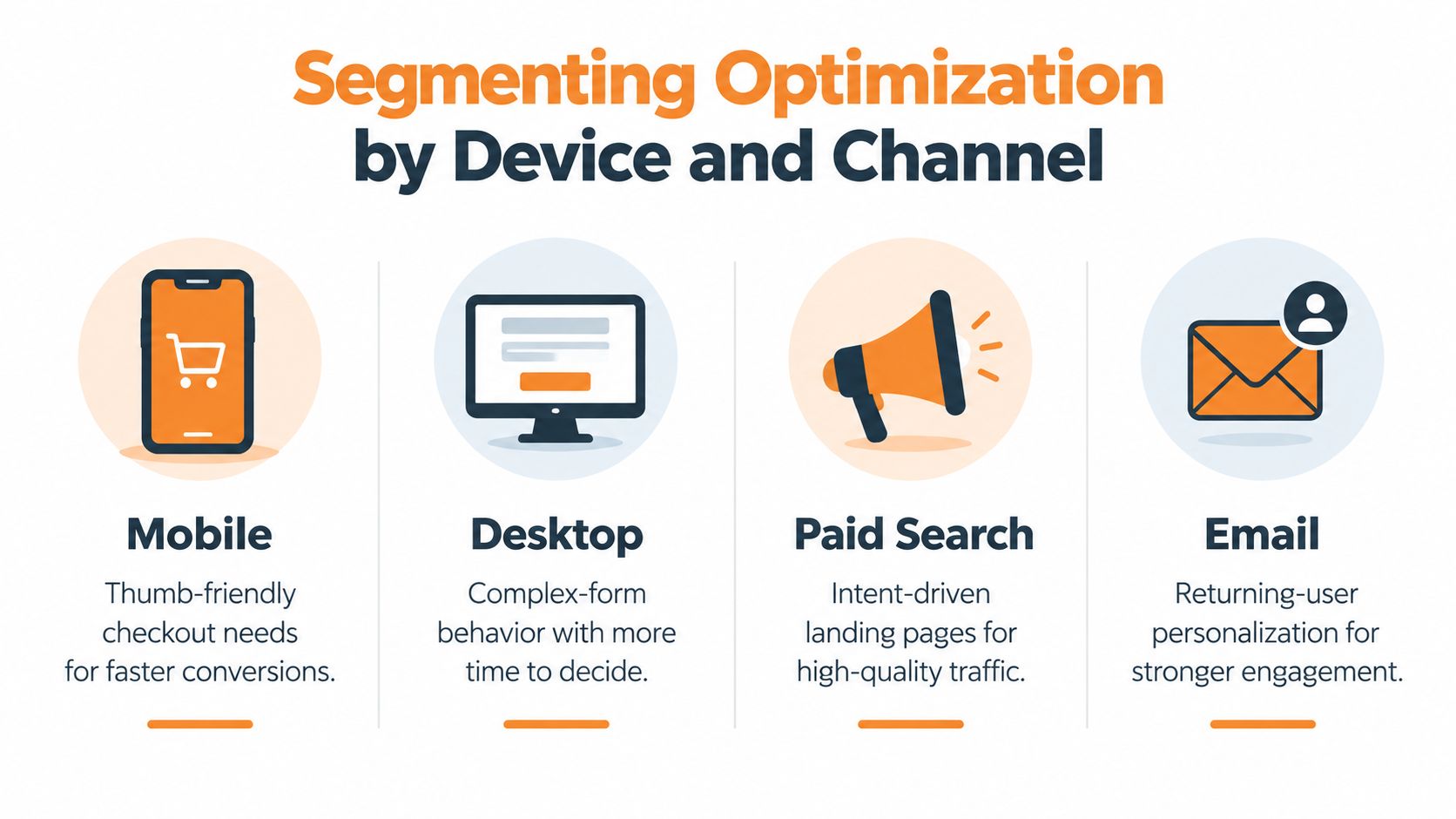 Segmenting Optimization by Device and Channel

Mobile

Thumb-friendly checkout needs for faster conversions.

Desktop

Complex-form behavior with more time to decide.

Paid Search

Intent-driven landing pages for high-quality traffic.

Email

Returning-user personalization for stronger engagement.